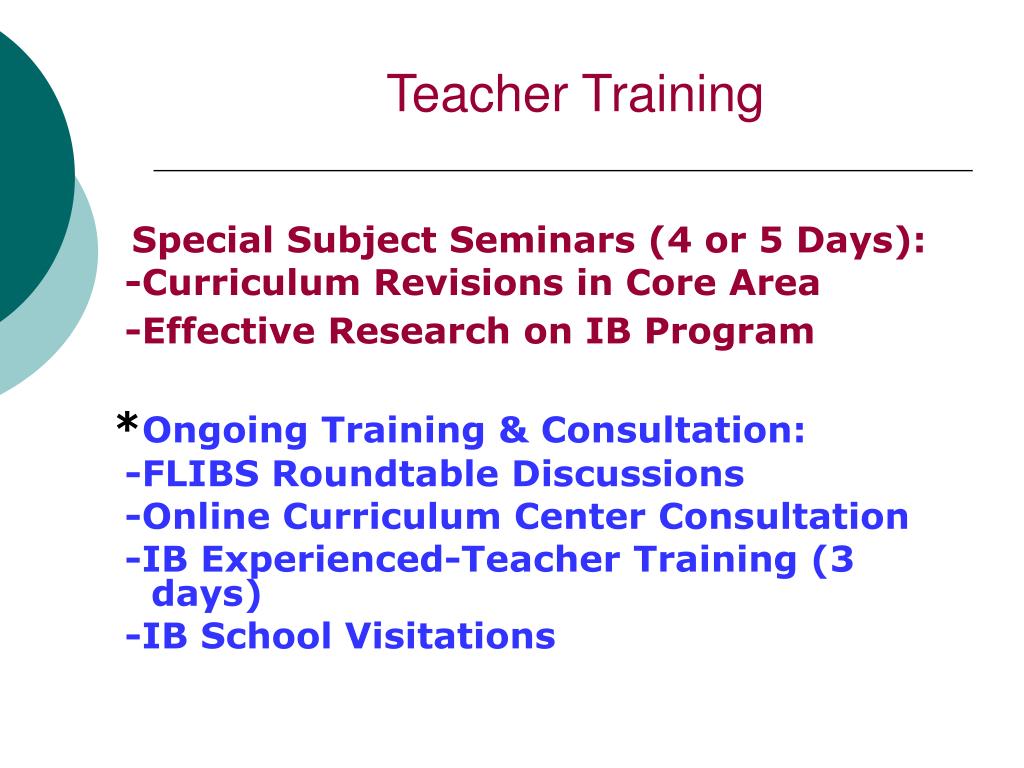 Teacher Training

Special Subject Seminars (4 or 5 Days):
-Curriculum Revisions in Core Area
-Effective Research on IB Program

*Ongoing Training & Consultation:
-FLIBS Roundtable Discussions
-Online Curriculum Center Consultation
-IB Experienced-Teacher Training (3 days)
-IB School Visitations